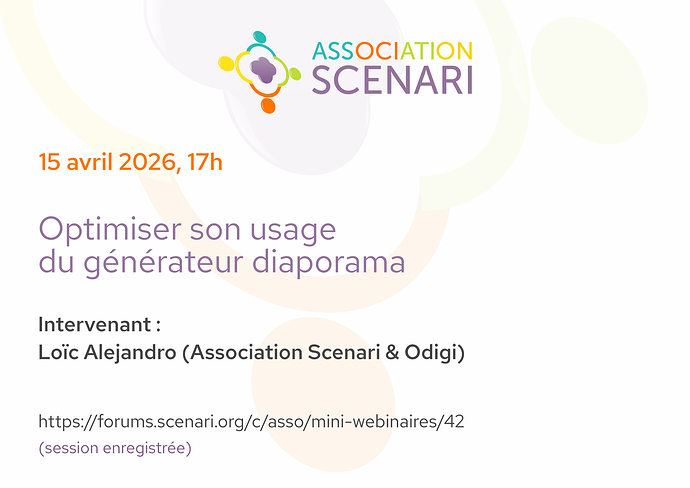 ASSOCIATION
SCENARI

15 avril 2026, 17h

Optimiser son usage du générateur diaporama

Intervenant :
Loïc Alejandro (Association Scenari & Odigi)

https://forums.scenari.org/c/asso/mini-webinaires/42
(session enregistrée)